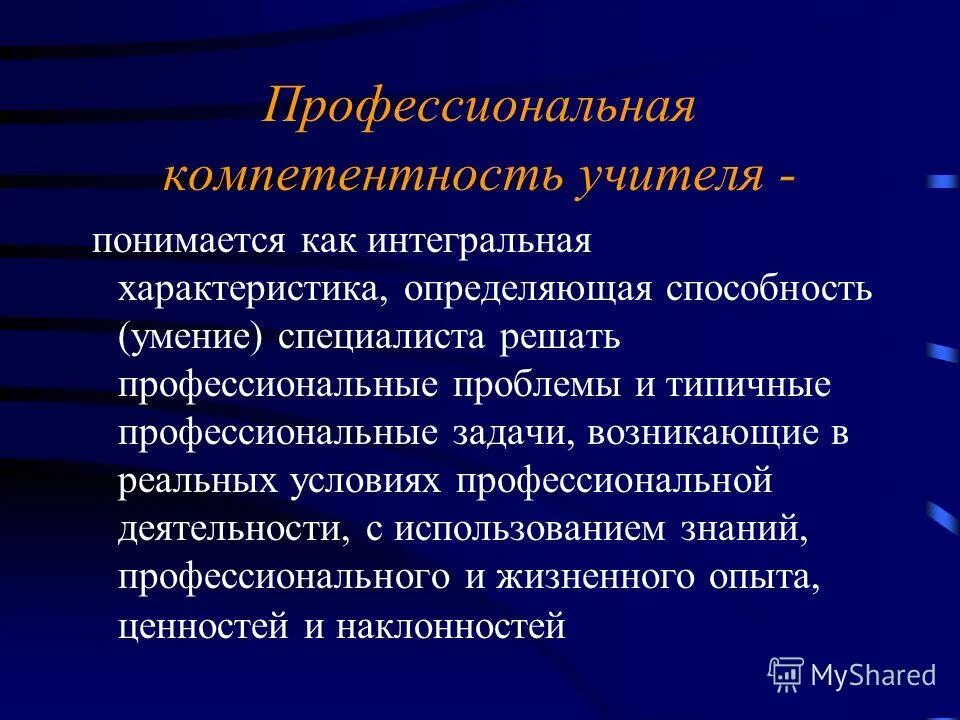 Профессиональная компетентность учителя -

понимается как интегральная характеристика, определяющая способность (умение) специалиста решать профессиональные проблемы и типичные профессиональные задачи, возникающие в реальных условиях профессиональной деятельности, с использованием знаний, профессионального и жизненного опыта, ценностей и наклонностей

MyShared